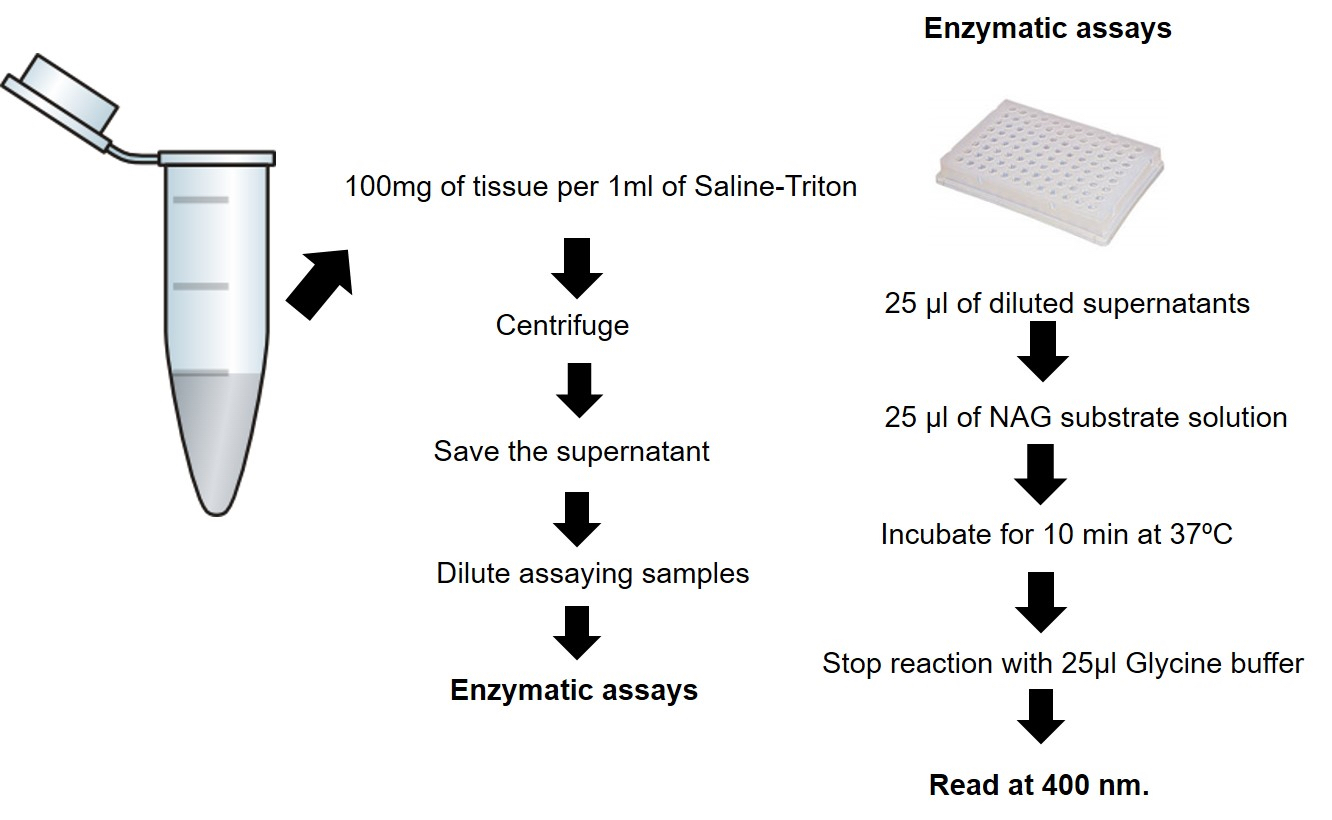 100mg of tissue per 1ml of Saline-Triton

Centrifuge

Save the supernatant

Dilute assaying samples

**Enzymatic assays**

**Enzymatic assays**

25 µl of diluted supernatants

25 µl of NAG substrate solution

Incubate for 10 min at 37ºC

Stop reaction with 25µl Glycine buffer

**Read at 400 nm.**